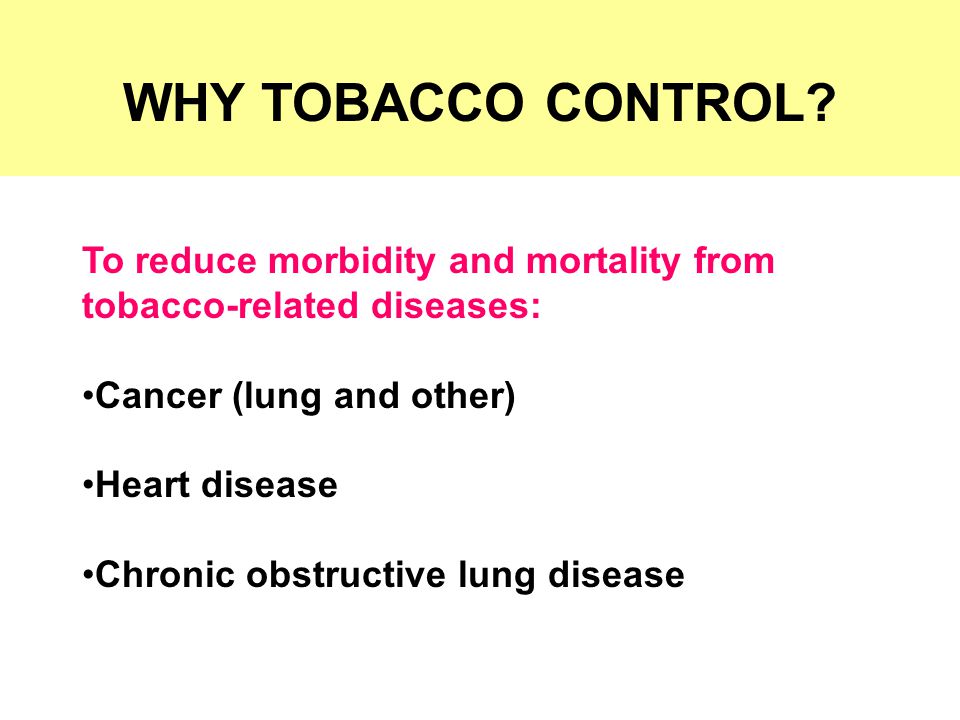 WHY TOBACCO CONTROL?

To reduce morbidity and mortality from tobacco-related diseases:

•Cancer (lung and other)

•Heart disease

•Chronic obstructive lung disease